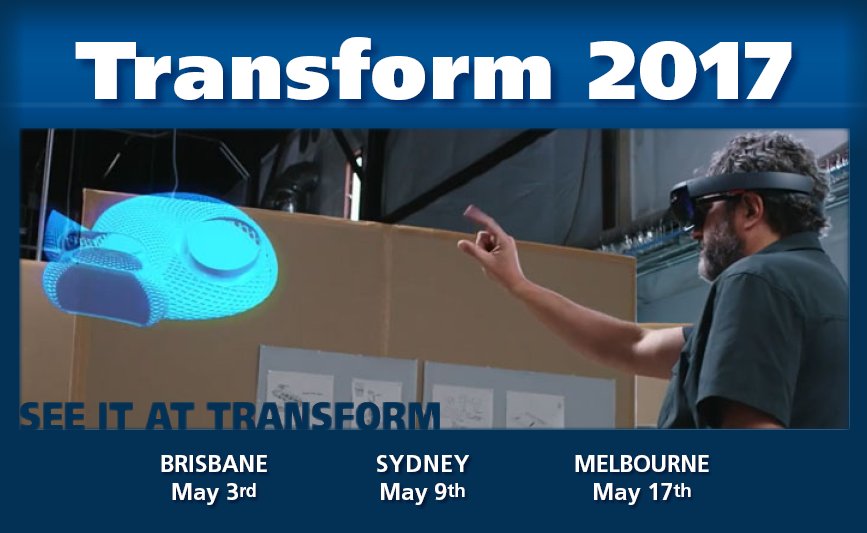 Transform 2017

SEE IT AT TRANSFORM

BRISBANE
May 3rd

SYDNEY
May 9th

MELBOURNE
May 17th